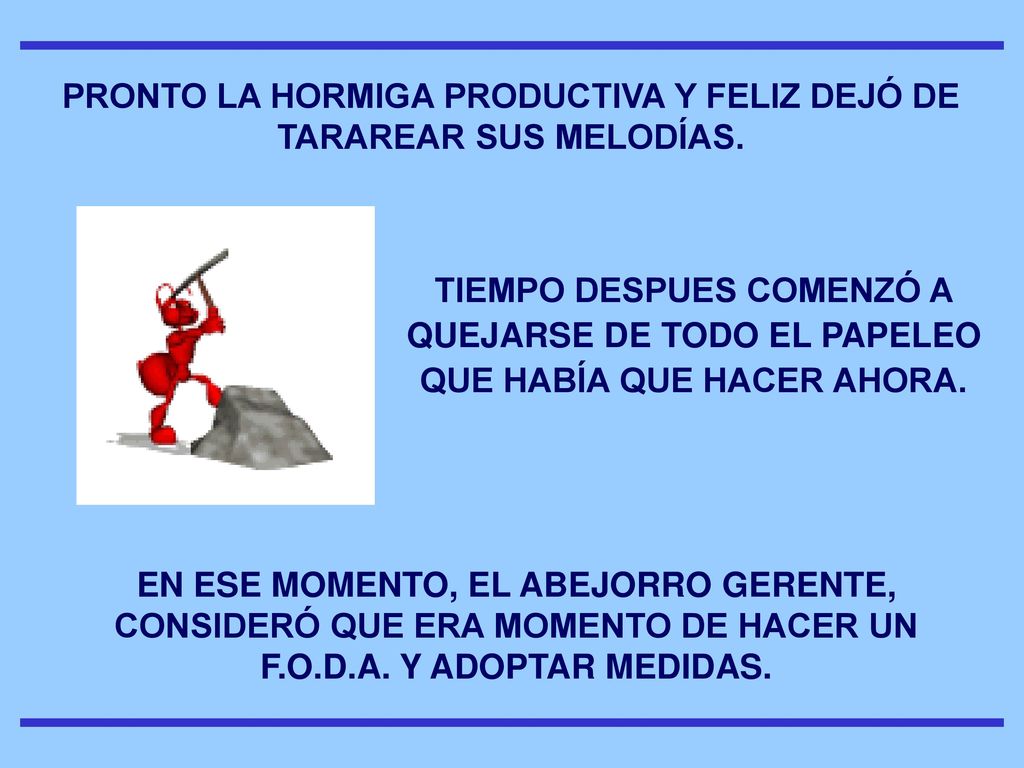 PRONTO LA HORMIGA PRODUCTIVA Y FELIZ DEJÓ DE TARAREAR SUS MELODÍAS.

TIEMPO DESPUES COMENZÓ A QUEJARSE DE TODO EL PAPELEO QUE HABÍA QUE HACER AHORA.

EN ESE MOMENTO, EL ABEJORRO GERENTE, CONSIDERÓ QUE ERA MOMENTO DE HACER UN F.O.D.A. Y ADOPTAR MEDIDAS.